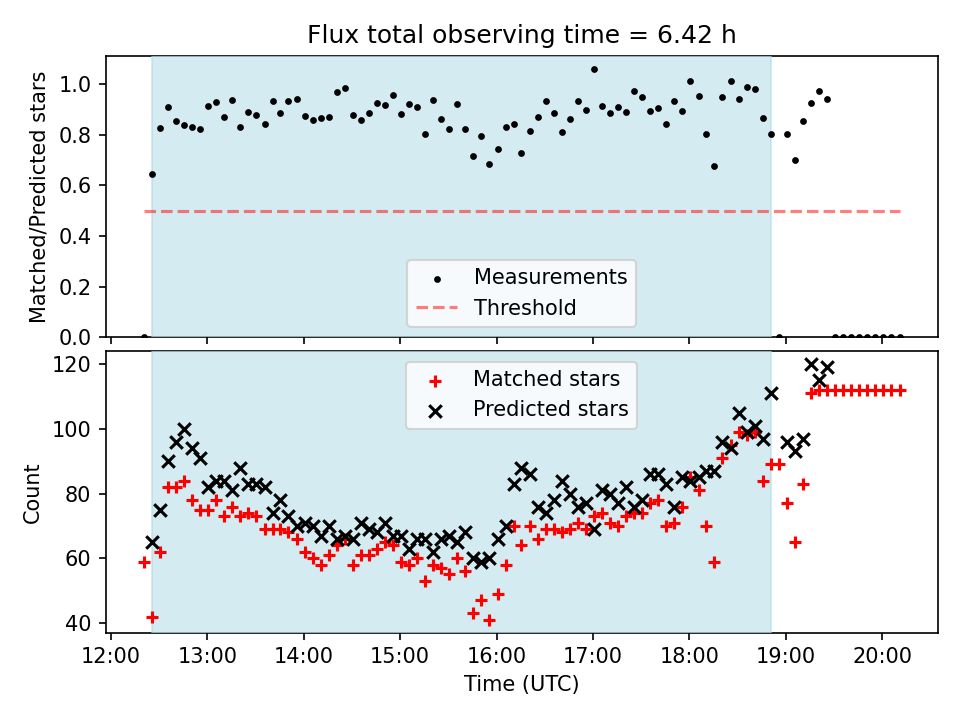 Flux total observing time = 6.42 h

Matched/Predicted stars

1.0
0.8
0.6
0.4
0.2
0.0

Measurements
Threshold

Count

120
100
80
60
40

Matched stars
Predicted stars

12:00
13:00
14:00
15:00
16:00
17:00
18:00
19:00
20:00

Time (UTC)